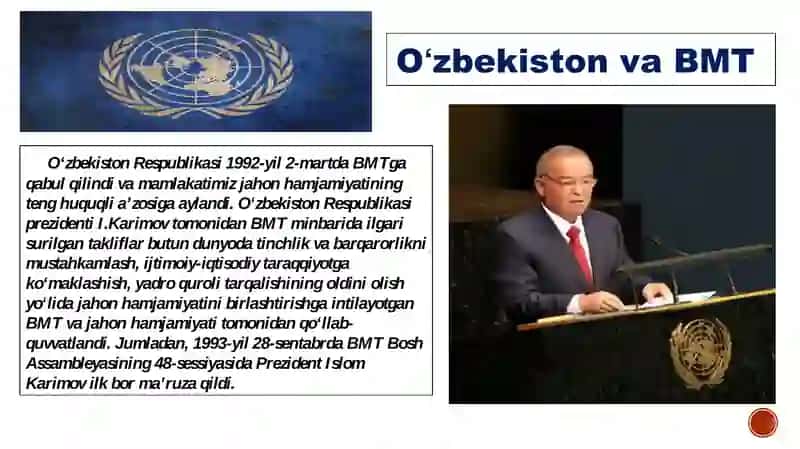 O‘zbekiston va BMT

O‘zbekiston Respublikasi 1992-yil 2-martda BMTga qabul qilindi va mamlakatimiz jahon hamjamiyatining teng huquqli a’zosiga aylandi. O‘zbekiston Respublikasi prezidenti I.Karimov tomonidan BMT minbarida ilgari surilgan takliflar butun dunyoda tinchlik va barqarorlikni mustahkamlash, ijtimoiy-iqtisodiy taraqqiyotga ko‘maklashish, yadro quroli tarqalishining oldini olish yo‘lida jahon hamjamiyatini birlashtirishga intilayotgan BMT va jahon hamjamiyati tomonidan qo‘llab-quvvatlandi. Jumladan, 1993-yil 28-sentabrda BMT Bosh Assambleyasining 48-sessiyasida Prezident Islom Karimov ilk bor ma’ruza qildi.